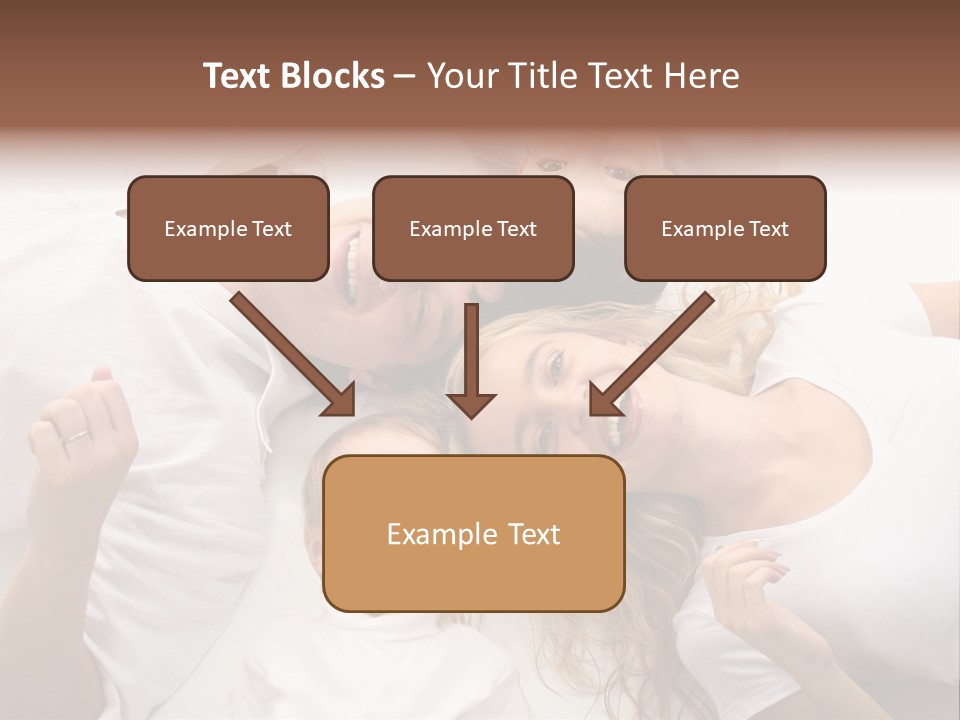 Text Blocks – Your Title Text Here

Example Text

Example Text

Example Text

Example Text